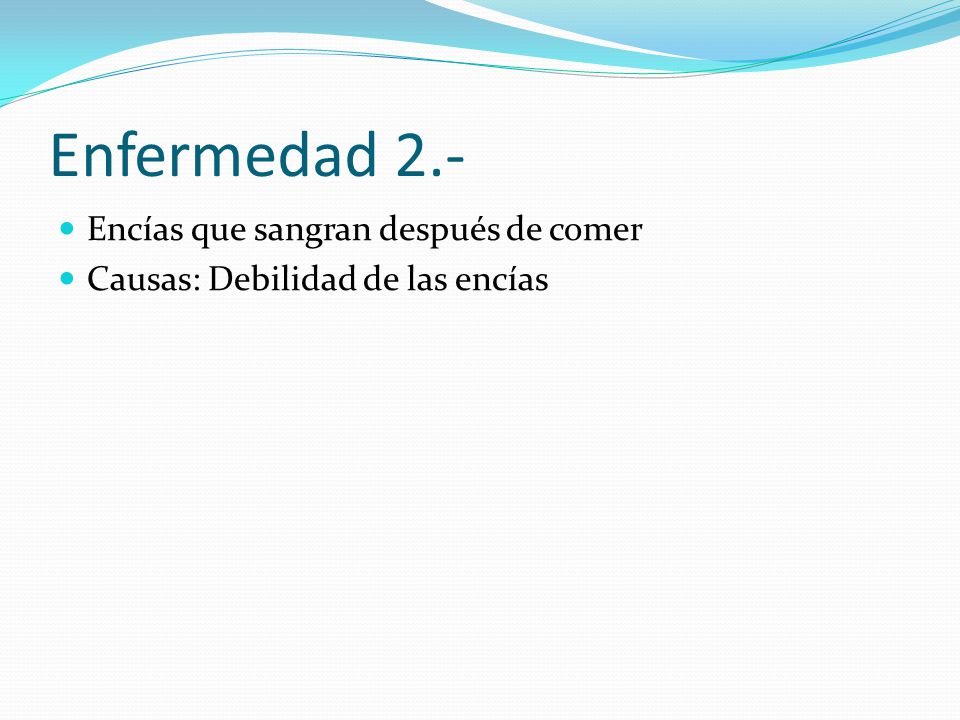 Enfermedad 2.-

Encías que sangran después de comer
Causas: Debilidad de las encías